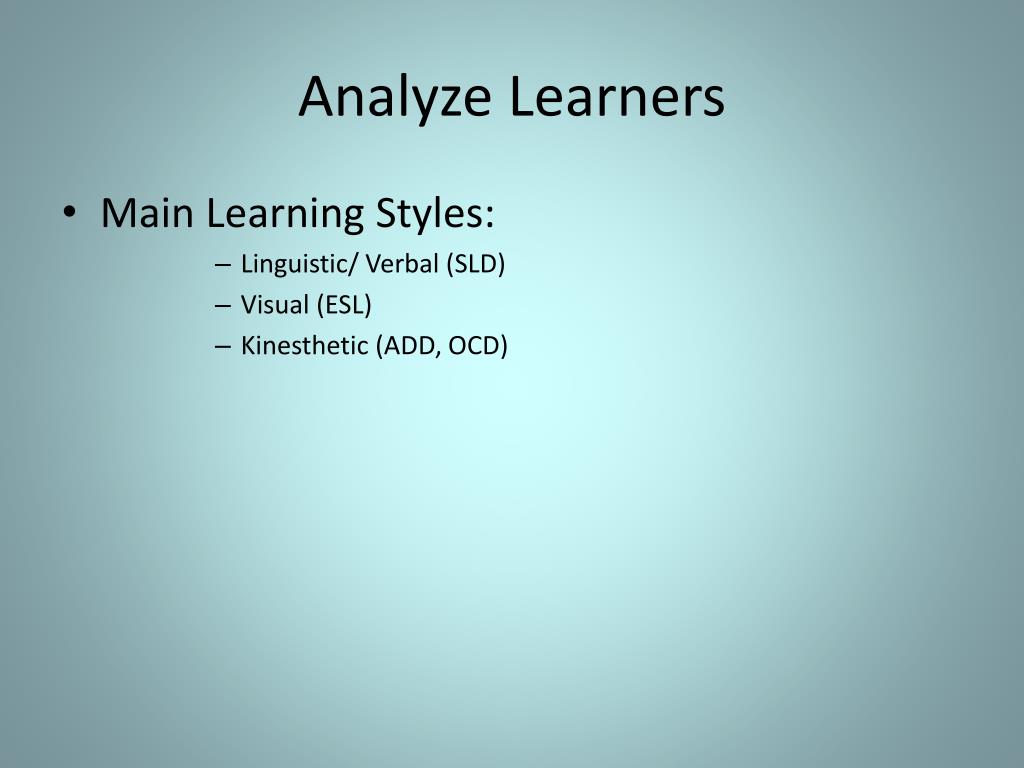 Analyze Learners

• Main Learning Styles:
– Linguistic/ Verbal (SLD)
– Visual (ESL)
– Kinesthetic (ADD, OCD)